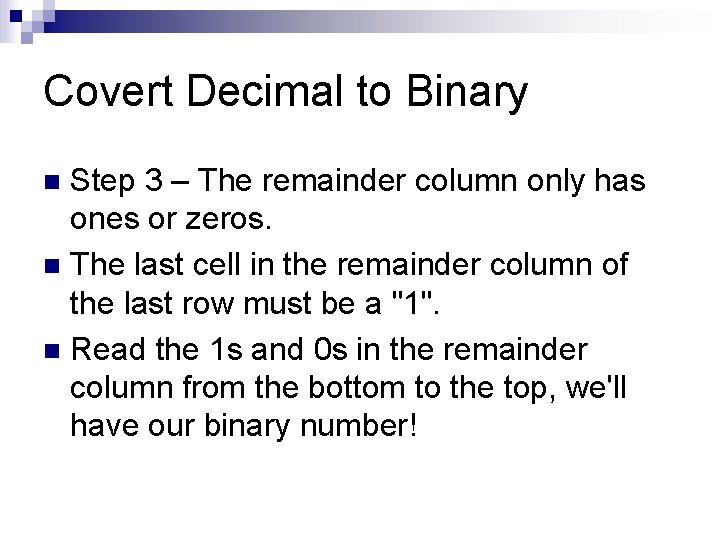 Covert Decimal to Binary

- Step 3 – The remainder column only has ones or zeros.
- The last cell in the remainder column of the last row must be a "1".
- Read the 1s and 0s in the remainder column from the bottom to the top, we'll have our binary number!